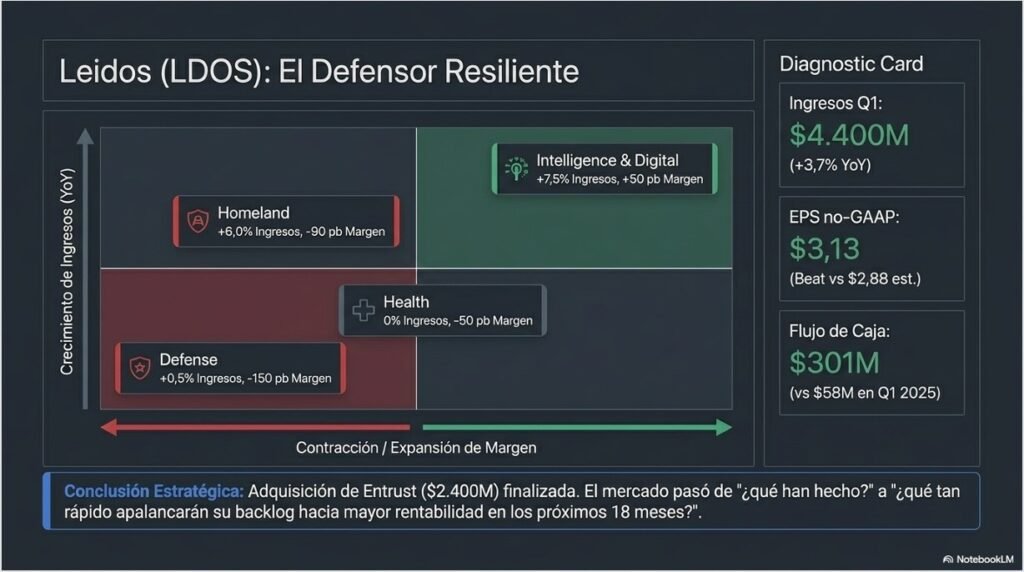 Leidos (LDOS): El Defensor Resiliente

Crecimiento de Ingresos (YoY)

Intelligence & Digital
+7,5% Ingresos, +50 pb Margen

Homeland
+6,0% Ingresos, -90 pb Margen

Health
0% Ingresos, -50 pb Margen

Defense
+0,5% Ingresos, -150 pb Margen

Contracción / Expansión de Margen

Diagnostic Card

Ingresos Q1:
$4.400M
(+3,7% YoY)

EPS no-GAAP:
$3,13
(Beat vs $2,88 est.)

Flujo de Caja:
$301M
(vs $58M en Q1 2025)

Conclusión Estratégica: Adquisición de Entrust ($2.400M) finalizada. El mercado pasó de "¿qué han hecho?" a "¿qué tan rápido apalancarán su backlog hacia mayor rentabilidad en los próximos 18 meses?".

NotebookLM